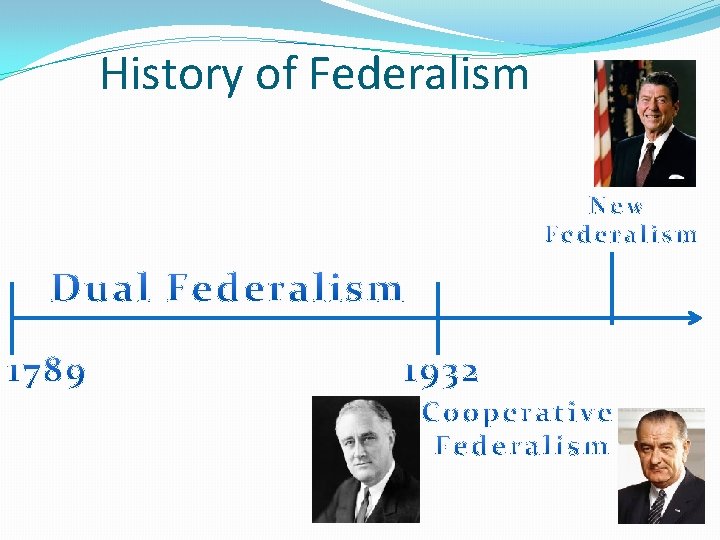 History of Federalism

New Federalism

Dual Federalism

1789

1932

Cooperative Federalism